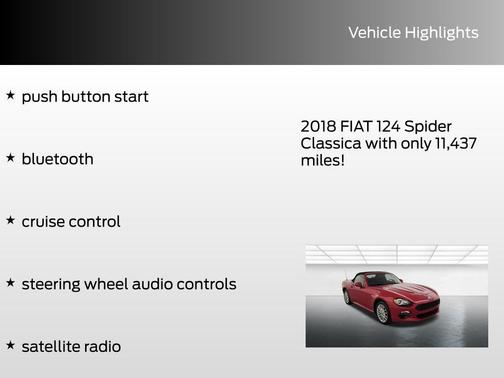 Vehicle Highlights

★ push button start

★ bluetooth

★ cruise control

★ steering wheel audio controls

★ satellite radio

2018 FIAT 124 Spider Classica with only 11,437 miles!